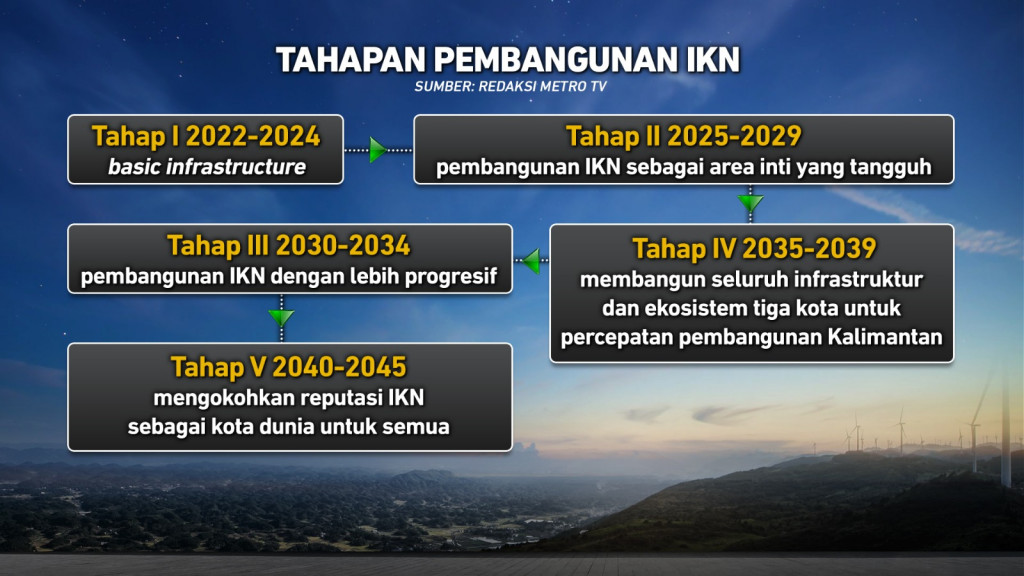 TAHAPAN PEMBANGUNAN IKN
SUMBER: REDAKSI METRO TV

Tahap I 2022-2024
basic infrastructure

Tahap II 2025-2029
pembangunan IKN sebagai area inti yang tangguh

Tahap III 2030-2034
pembangunan IKN dengan lebih progresif

Tahap IV 2035-2039
membangun seluruh infrastruktur dan ekosistem tiga kota untuk percepatan pembangunan Kalimantan

Tahap V 2040-2045
mengokohkan reputasi IKN sebagai kota dunia untuk semua